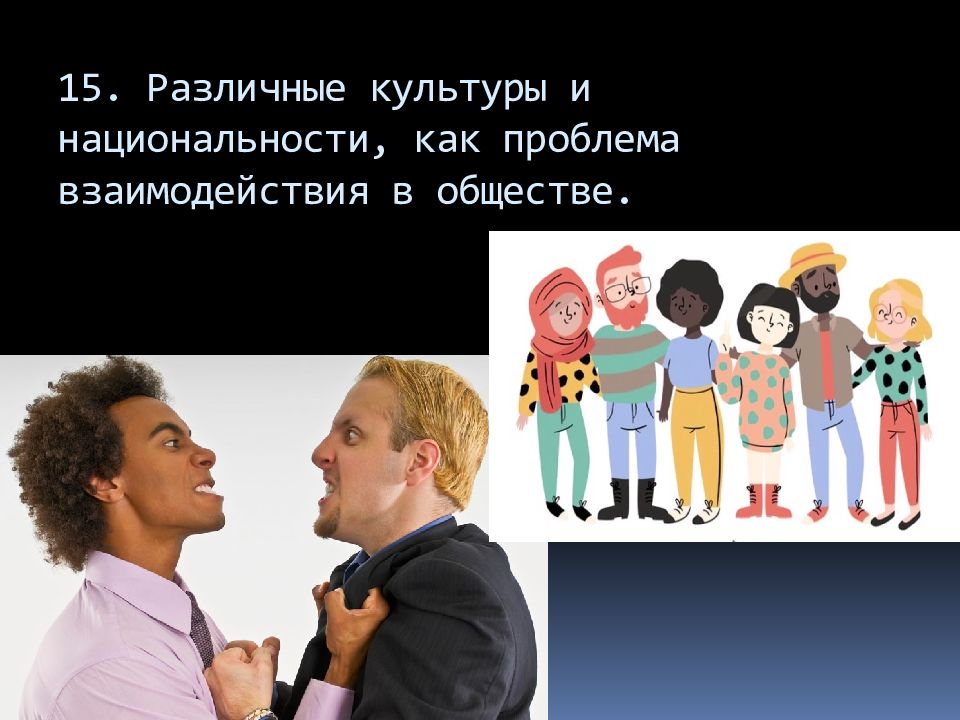 15. Различные культуры и национальности, как проблема взаимодействия в обществе.